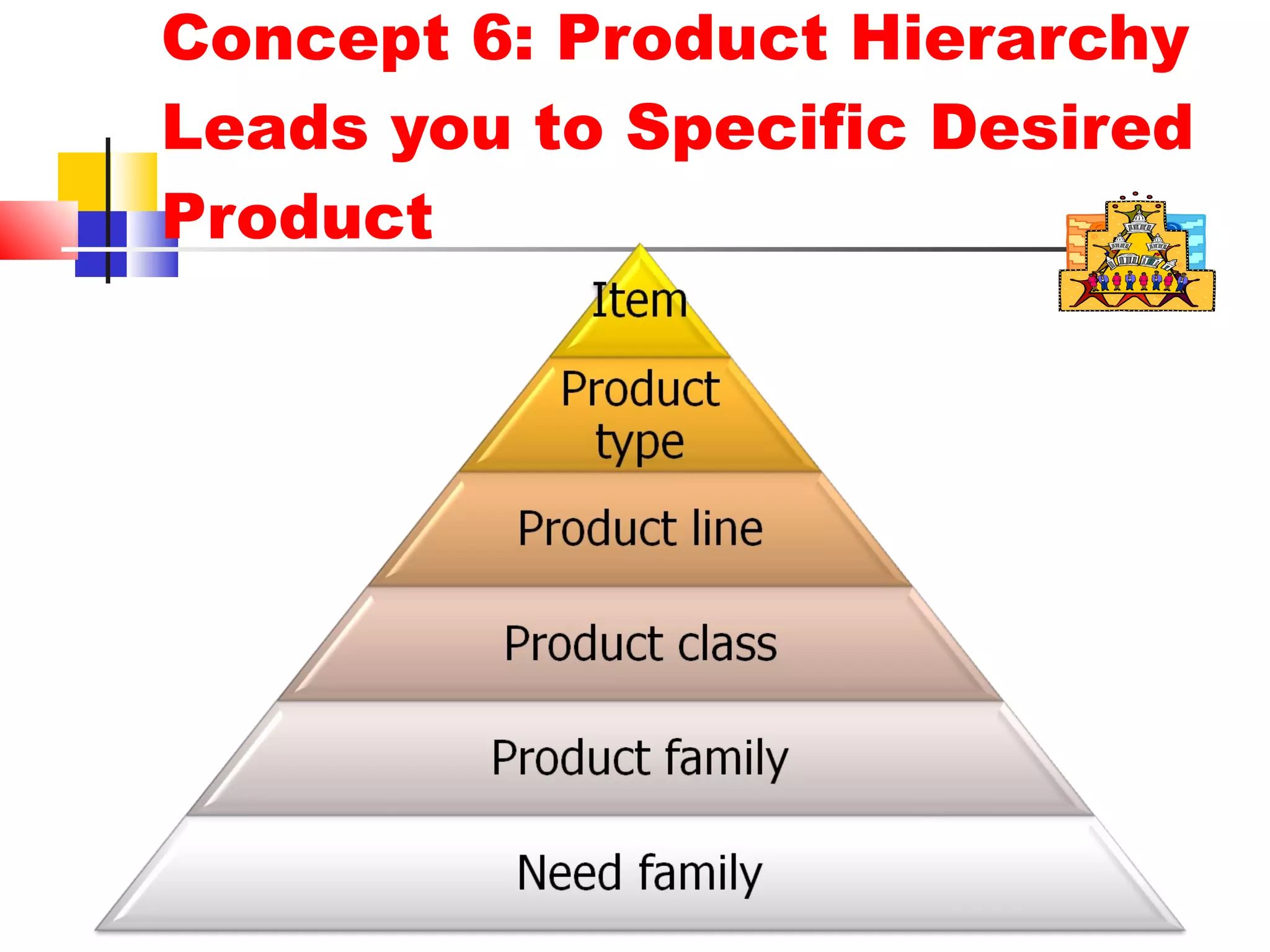 Concept 6: Product Hierarchy Leads you to Specific Desired Product

Item

Product type

Product line

Product class

Product family

Need family